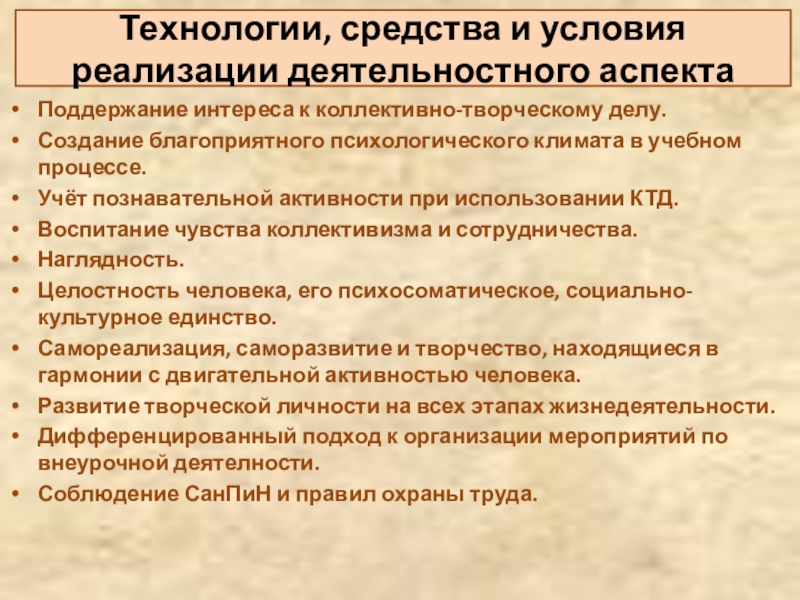 Технологии, средства и условия реализации деятельностного аспекта

• Поддержание интереса к коллективно-творческому делу.
• Создание благоприятного психологического климата в учебном процессе.
• Учёт познавательной активности при использовании КТД.
• Воспитание чувства коллективизма и сотрудничества.
• Наглядность.
• Целостность человека, его психосоматическое, социально-культурное единство.
• Самореализация, саморазвитие и творчество, находящиеся в гармонии с двигательной активностью человека.
• Развитие творческой личности на всех этапах жизнедеятельности.
• Дифференцированный подход к организации мероприятий по внеурочной деятелности.
• Соблюдение СанПиН и правил охраны труда.